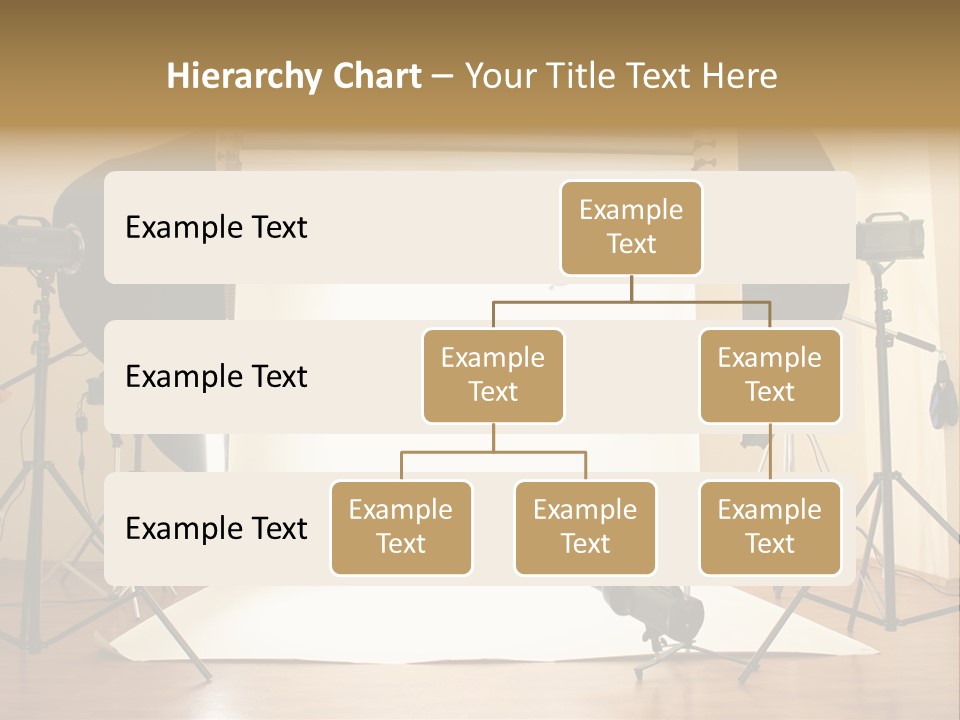 Hierarchy Chart – Your Title Text Here

Example Text

Example Text

Example Text

Example Text

Example Text

Example Text

Example Text

Example Text

Example Text